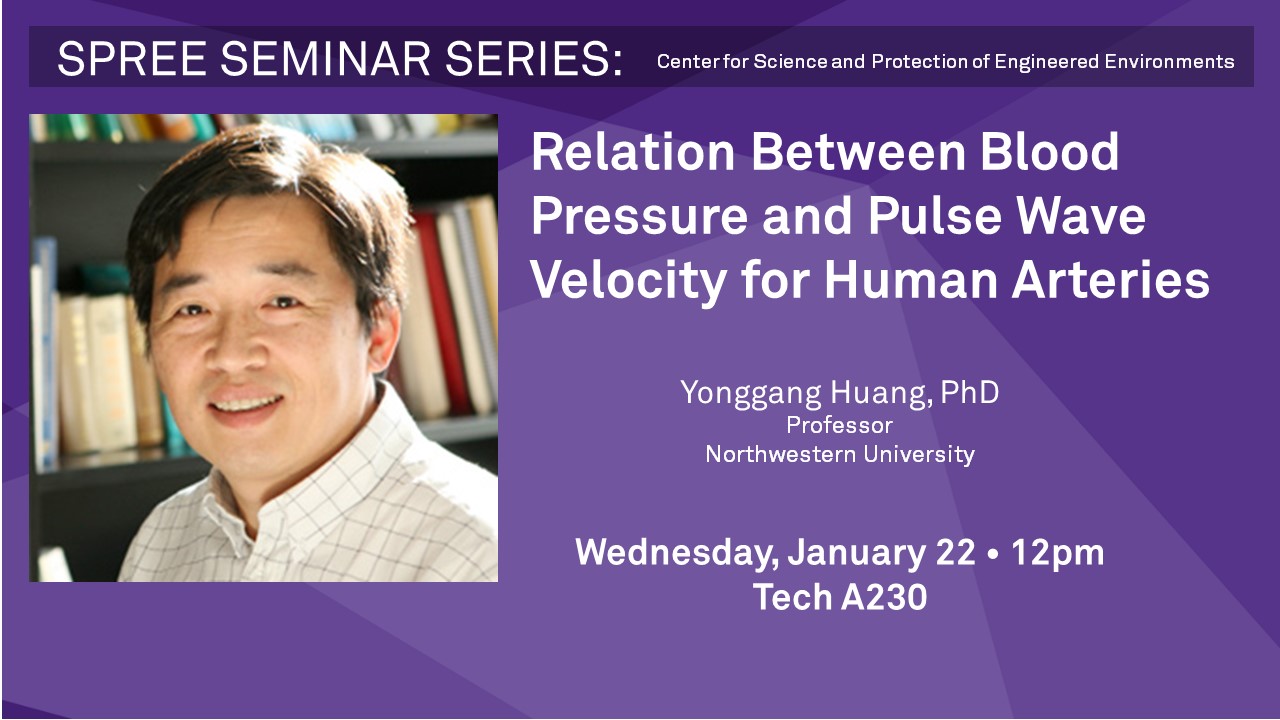 SPREE SEMINAR SERIES: Center for Science and Protection of Engineered Environments

Relation Between Blood Pressure and Pulse Wave Velocity for Human Arteries

Yonggang Huang, PhD
Professor
Northwestern University

Wednesday, January 22 • 12pm
Tech A230